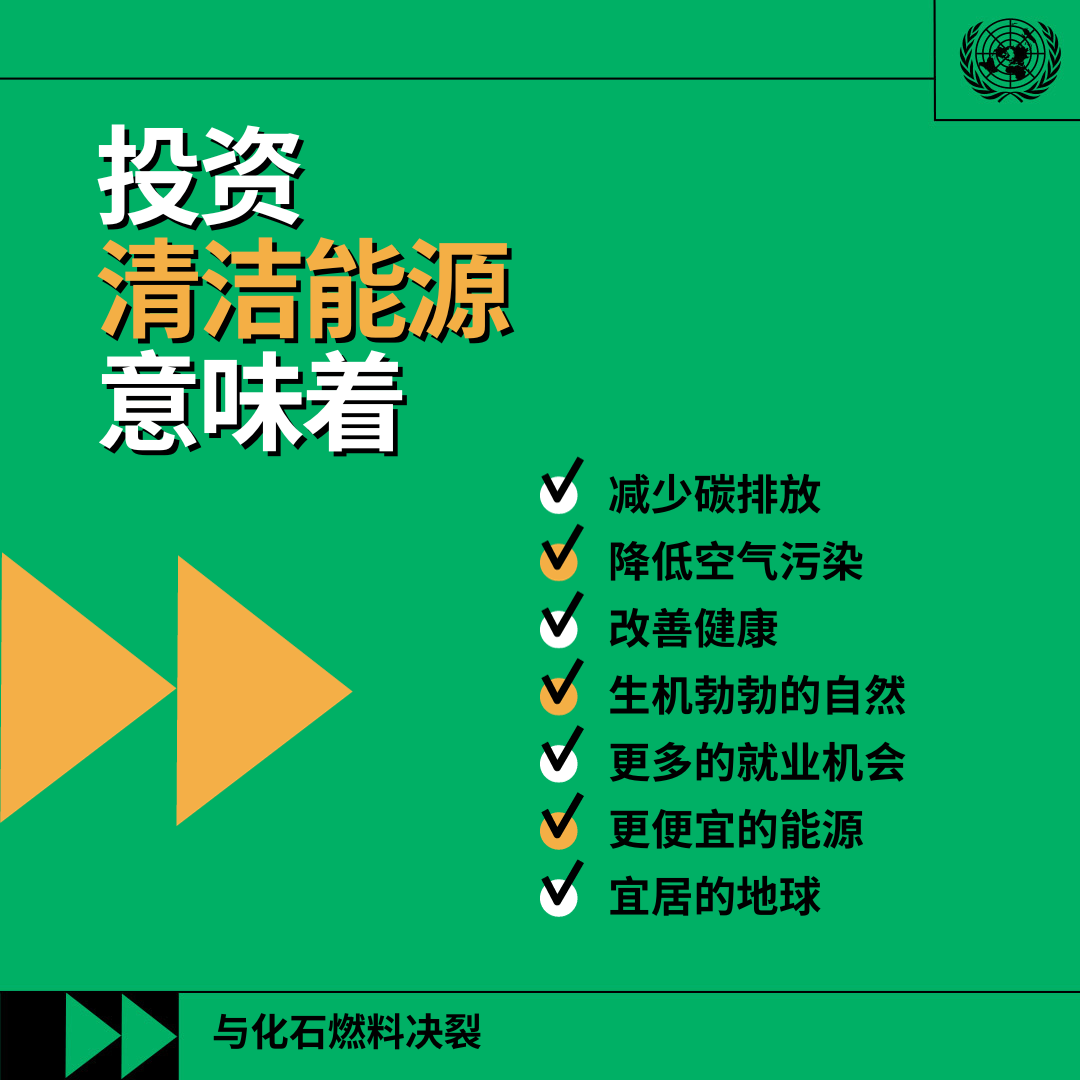 投资
清洁能源
意味着

减少碳排放
降低空气污染
改善健康
生机勃勃的自然
更多的就业机会
更便宜的能源
宜居的地球

与化石燃料决裂